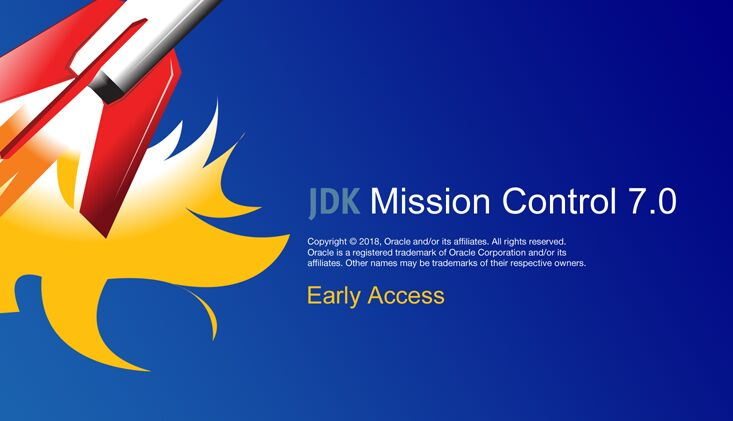 JDK Mission Control 7.0

Copyright © 2018, Oracle and/or its affiliates. All rights reserved. Oracle is a registered trademark of Oracle Corporation and/or its affiliates. Other names may be trademarks of their respective owners.

Early Access